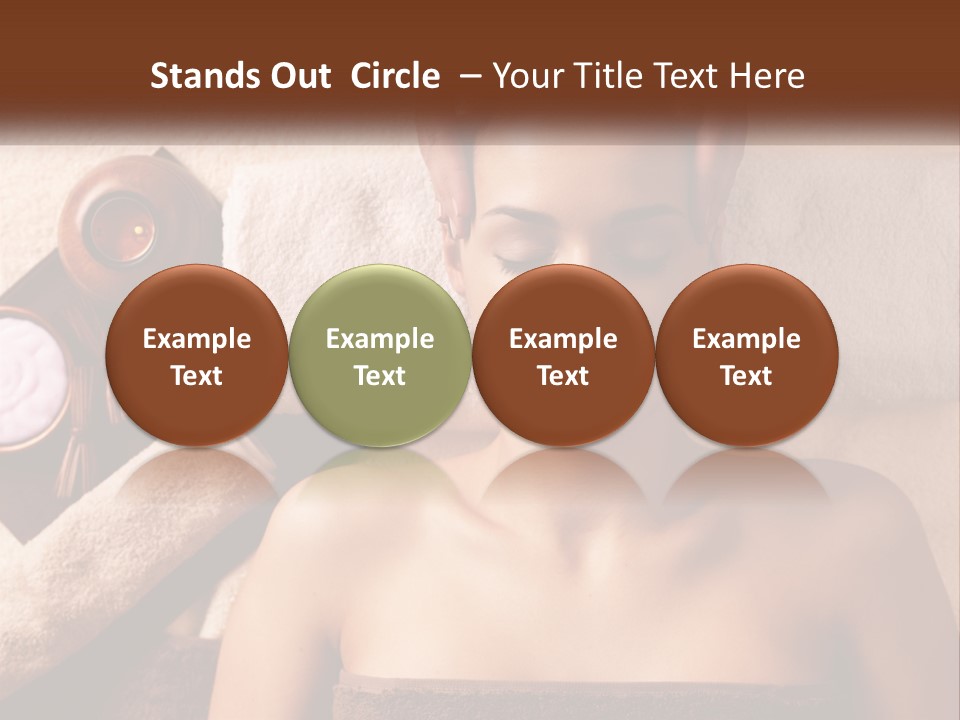 Stands Out Circle – Your Title Text Here

Example Text

Example Text

Example Text

Example Text